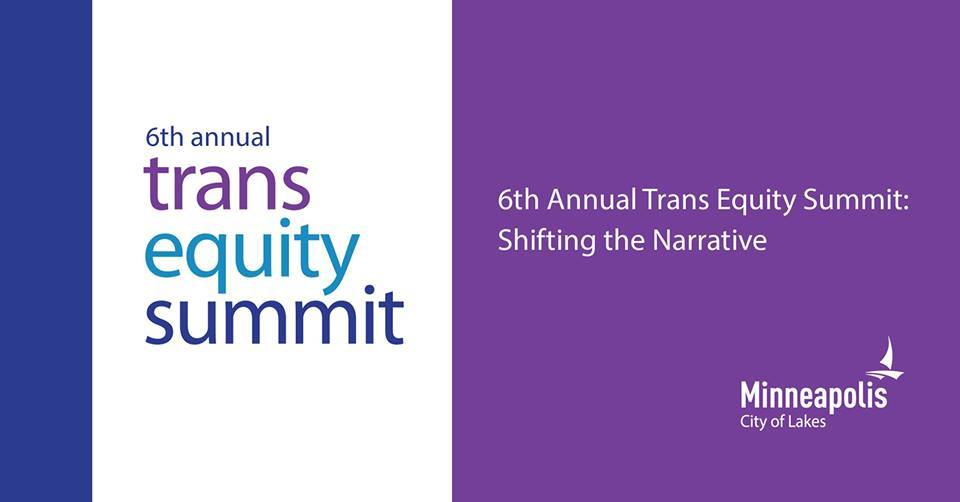 6th annual
trans
equity
summit

6th Annual Trans Equity Summit: Shifting the Narrative

Minneapolis
City of Lakes